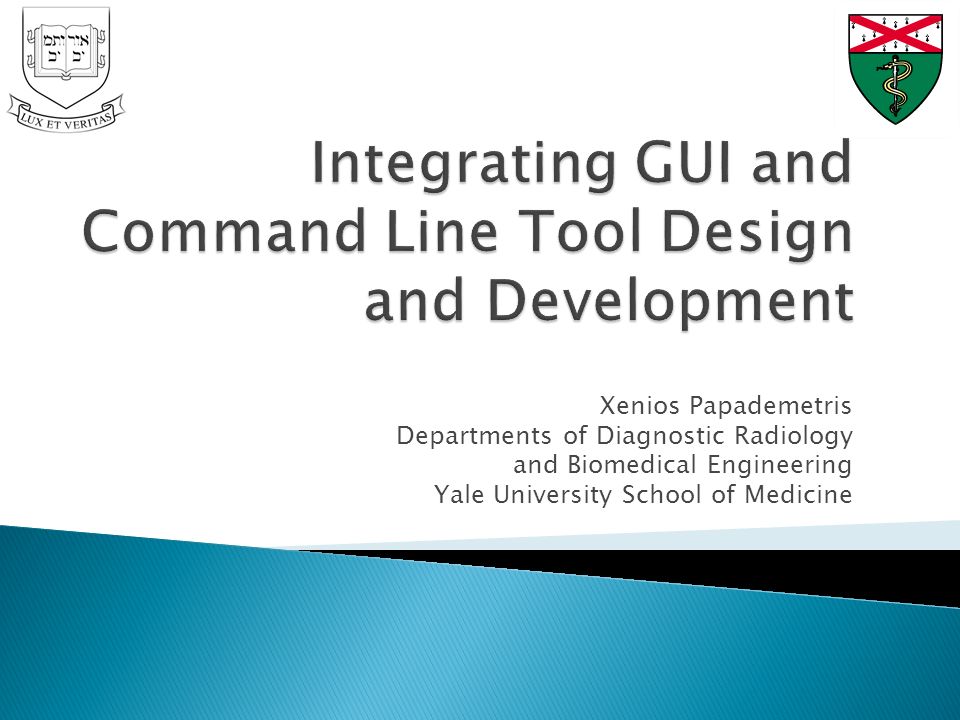 אורים ותמים

LUX ET VERITAS

Integrating GUI and Command Line Tool Design and Development

Xenios Papademetris
Departments of Diagnostic Radiology and Biomedical Engineering
Yale University School of Medicine